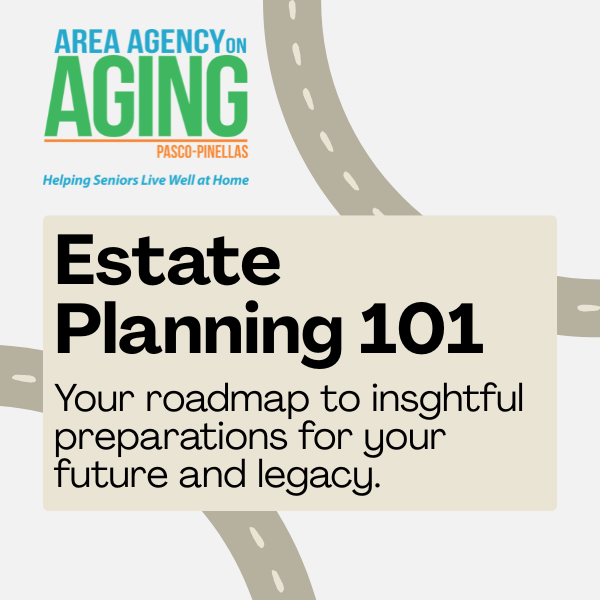 AREA AGENCY ON
AGING
PASCO-PINELLAS

Helping Seniors Live Well at Home

Estate Planning 101

Your roadmap to insghtful preparations for your future and legacy.